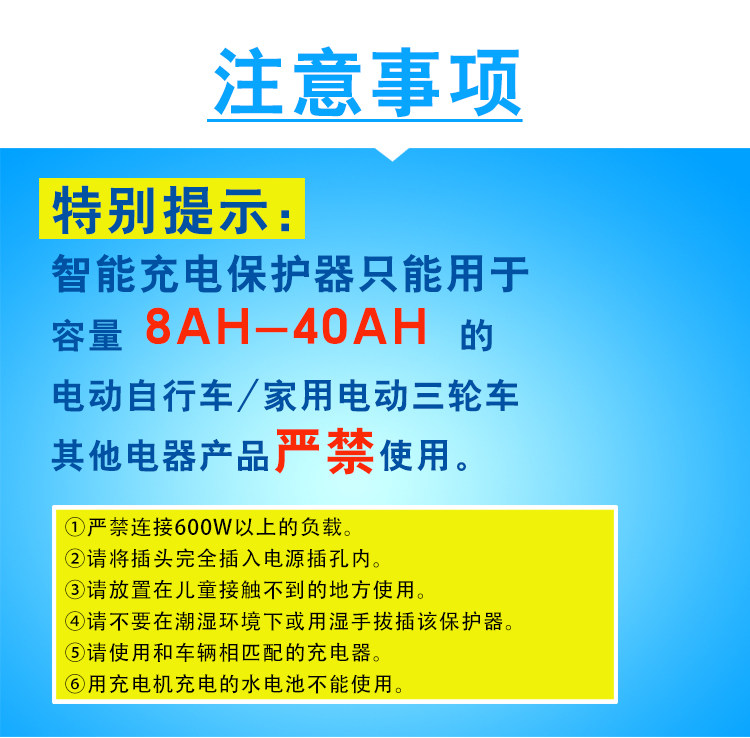 注意事项

特别提示：

智能充电保护器只能用于容量 8AH—40AH 的电动自行车/家用电动三轮车其他电器产品严禁使用。

①严禁连接600W以上的负载。
②请将插头完全插入电源插孔内。
③请放置在儿童接触不到的地方使用。
④请不要在潮湿环境下或用湿手拔插该保护器。
⑤请使用和车辆相匹配的充电器。
⑥用充电机充电的水电池不能使用。